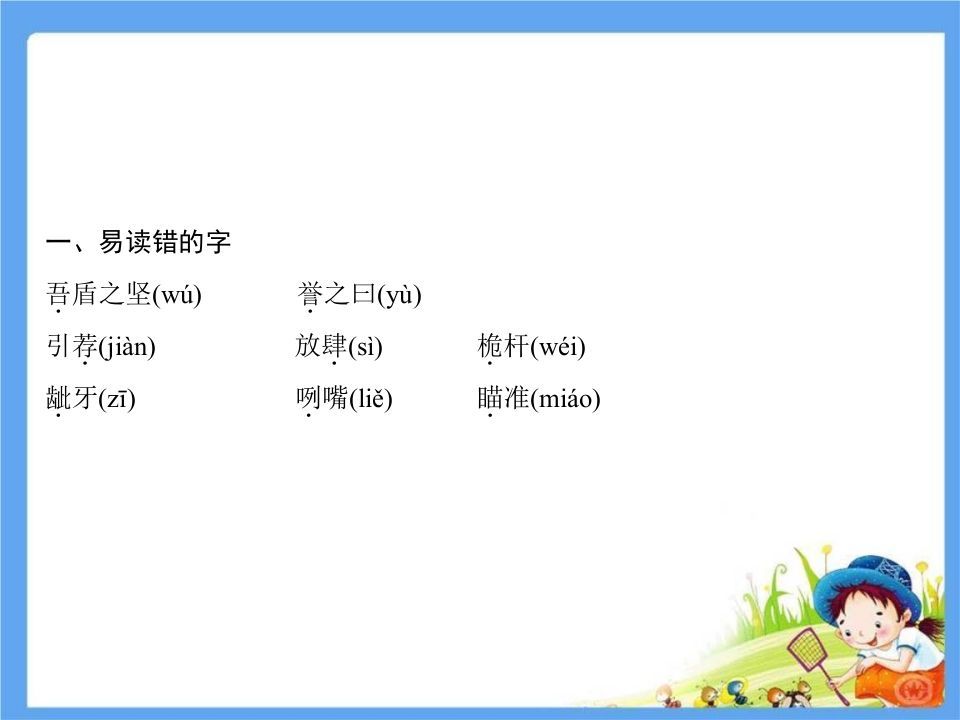 一、易读错的字

吾盾之坚(wú)　　誉之曰(yù)

引荐(jiàn)　　放肆(sì)　　桅杆(wéi)

龇牙(zī)　　咧嘴(liě)　　瞄准(miáo)